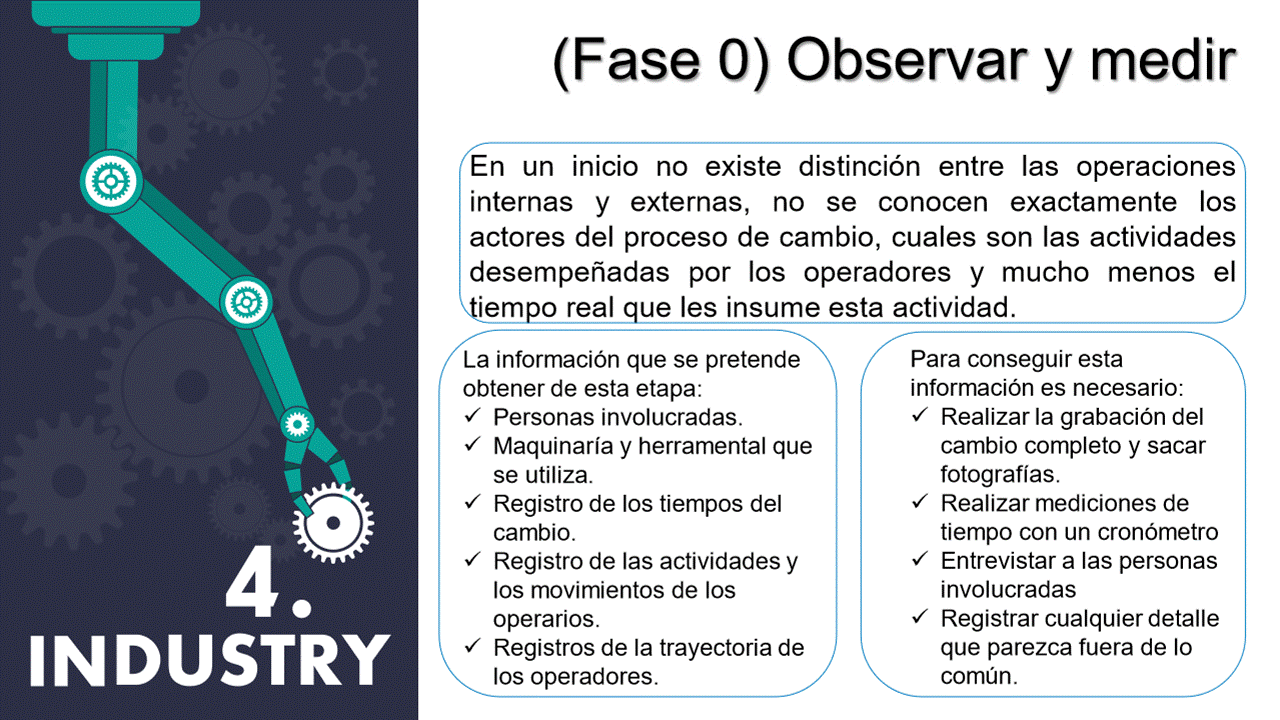 4.
INDUSTRY

(Fase 0) Observar y medir

En un inicio no existe distinción entre las operaciones internas y externas, no se conocen exactamente los actores del proceso de cambio, cuales son las actividades desempeñadas por los operadores y mucho menos el tiempo real que les insume esta actividad.

La información que se pretende obtener de esta etapa:
✓ Personas involucradas.
✓ Maquinaría y herramental que se utiliza.
✓ Registro de los tiempos del cambio.
✓ Registro de las actividades y los movimientos de los operarios.
✓ Registros de la trayectoria de los operadores.

Para conseguir esta información es necesario:
✓ Realizar la grabación del cambio completo y sacar fotografías.
✓ Realizar mediciones de tiempo con un cronómetro
✓ Entrevistar a las personas involucradas
✓ Registrar cualquier detalle que parezca fuera de lo común.